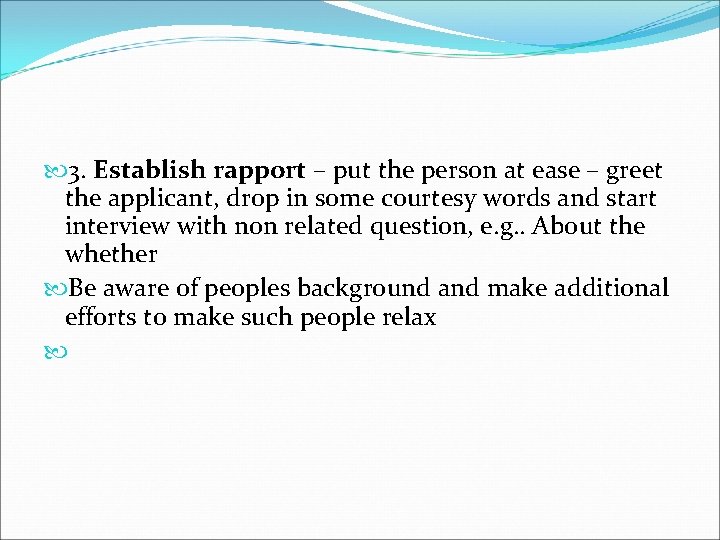 3. Establish rapport – put the person at ease – greet the applicant, drop in some courtesy words and start interview with non related question, e.g.. About the whether

Be aware of peoples background and make additional efforts to make such people relax